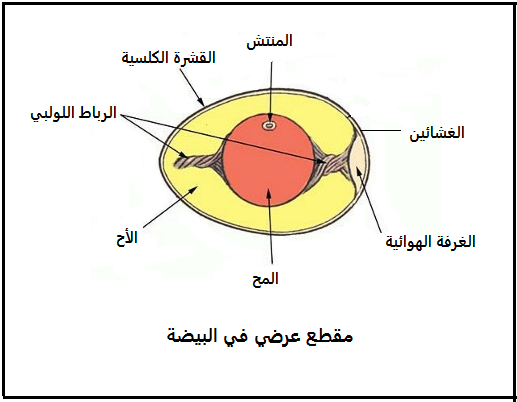 المنتش
القشرة الكلسية
الرباط اللولبي
الغشائين
الأح
الغرفة الهوائية
المح

مقطع عرضي في البيضة